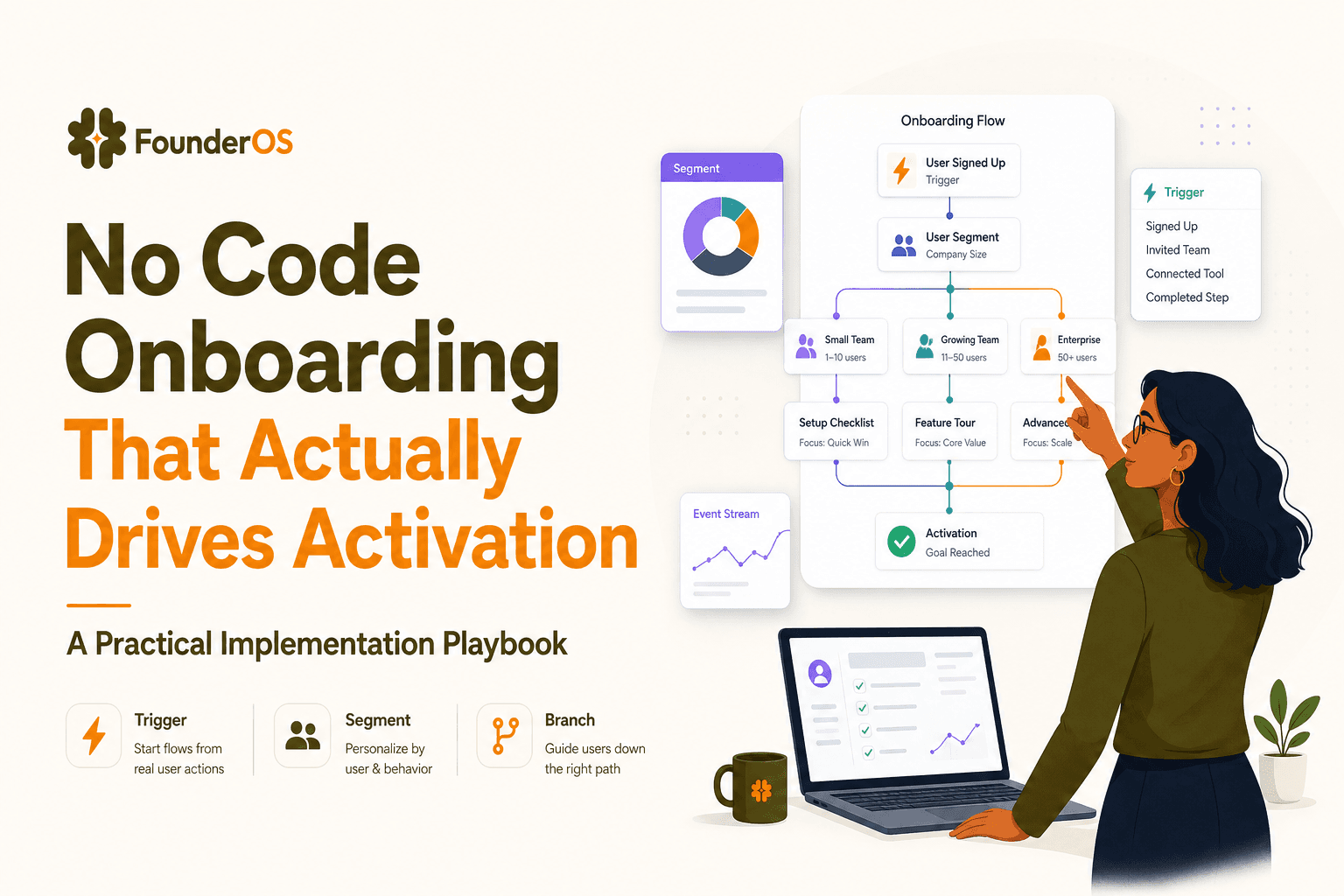 FounderOS

No Code Onboarding That Actually Drives Activation

A Practical Implementation Playbook

Trigger
Start flows from real user actions

Segment
Personalize by user & behavior

Branch
Guide users down the right path

Segment

Onboarding Flow

User Signed Up
Trigger

User Segment
Company Size

Small Team
1–10 users

Growing Team
11–50 users

Enterprise
50+ users

Setup Checklist
Focus: Quick Win

Feature Tour
Focus: Core Value

Advanced
Focus: Scale

Activation
Goal Reached

Event Stream

Trigger
Signed Up
Invited Team
Connected Tool
Completed Step